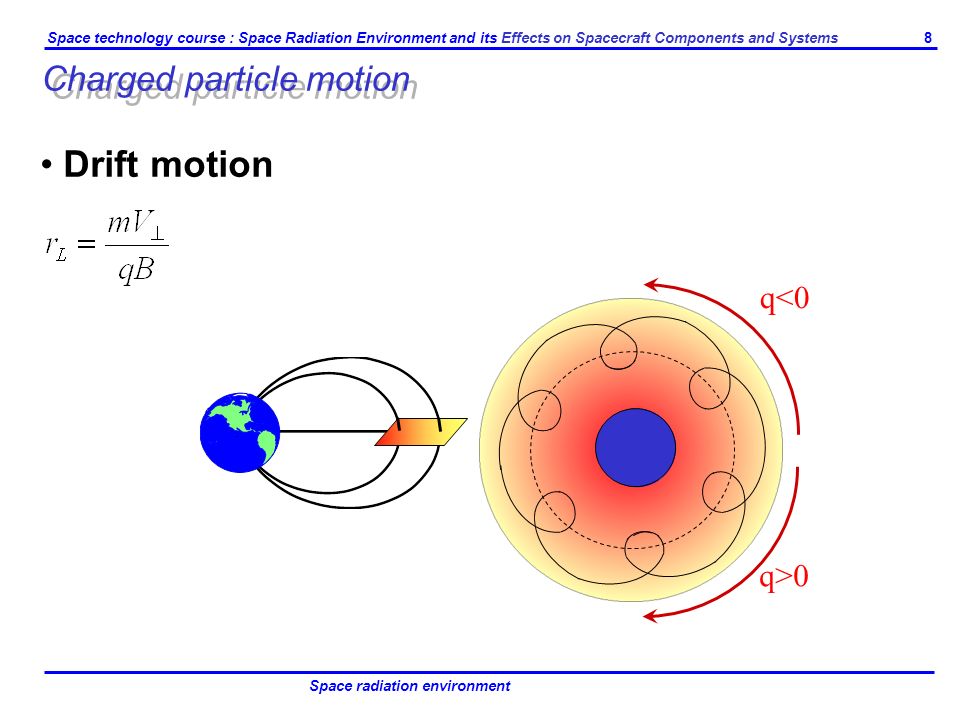 Space technology course : Space Radiation Environment and its Effects on Spacecraft Components and Systems 8

Charged particle motion

• Drift motion

$r_L = \frac{mV_\perp}{qB}$

q<0

q>0

Space radiation environment